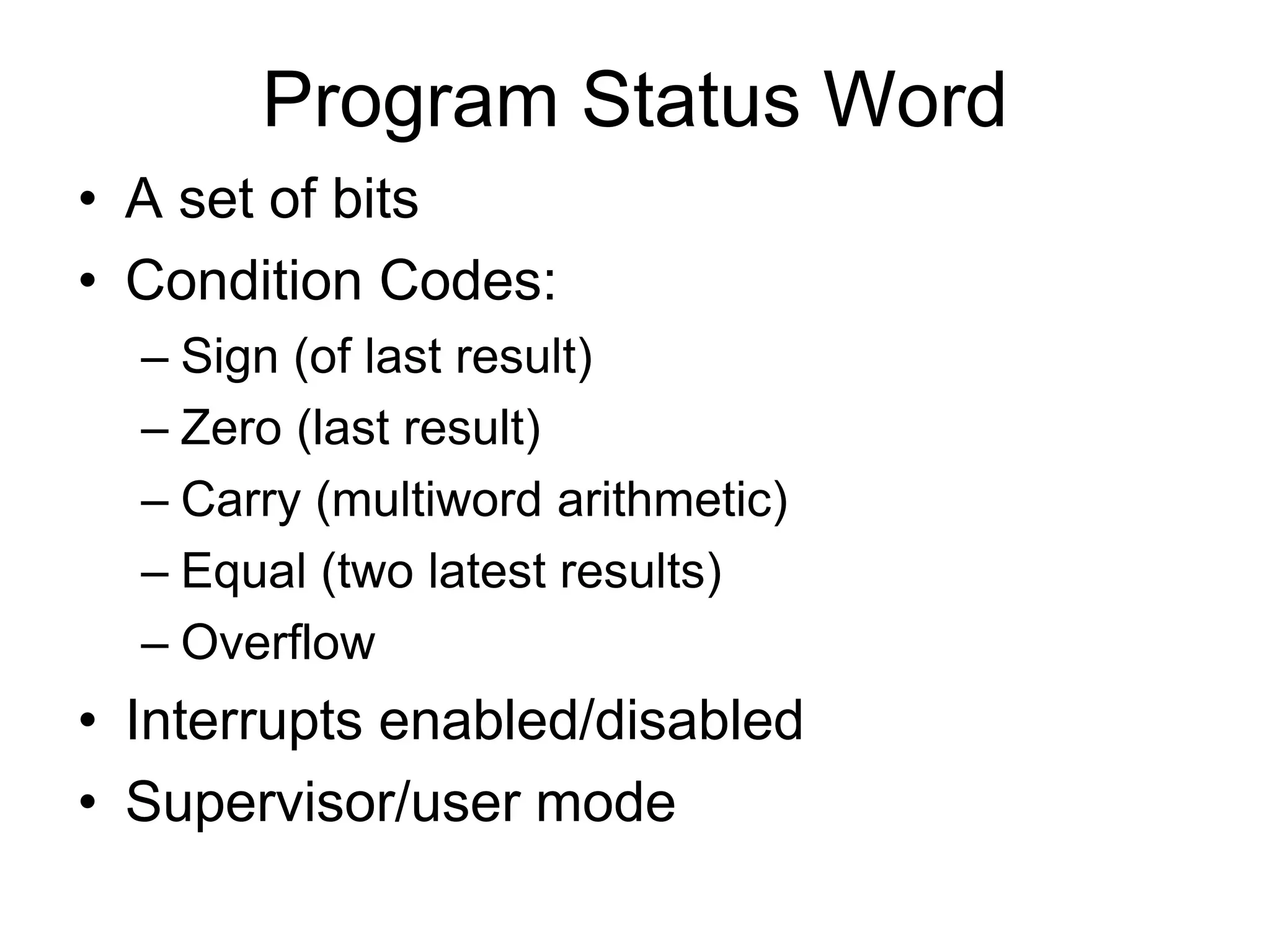 Program Status Word

• A set of bits
• Condition Codes:
  – Sign (of last result)
  – Zero (last result)
  – Carry (multiword arithmetic)
  – Equal (two latest results)
  – Overflow
• Interrupts enabled/disabled
• Supervisor/user mode